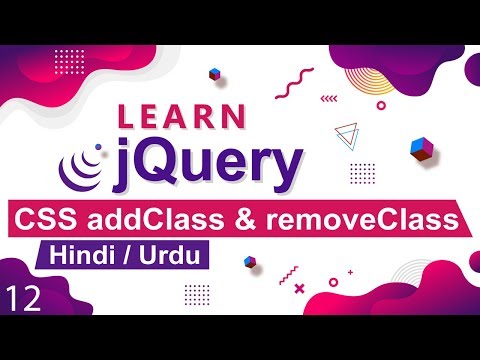 LEARN
jQuery
CSS addClass & removeClass
Hindi / Urdu
12